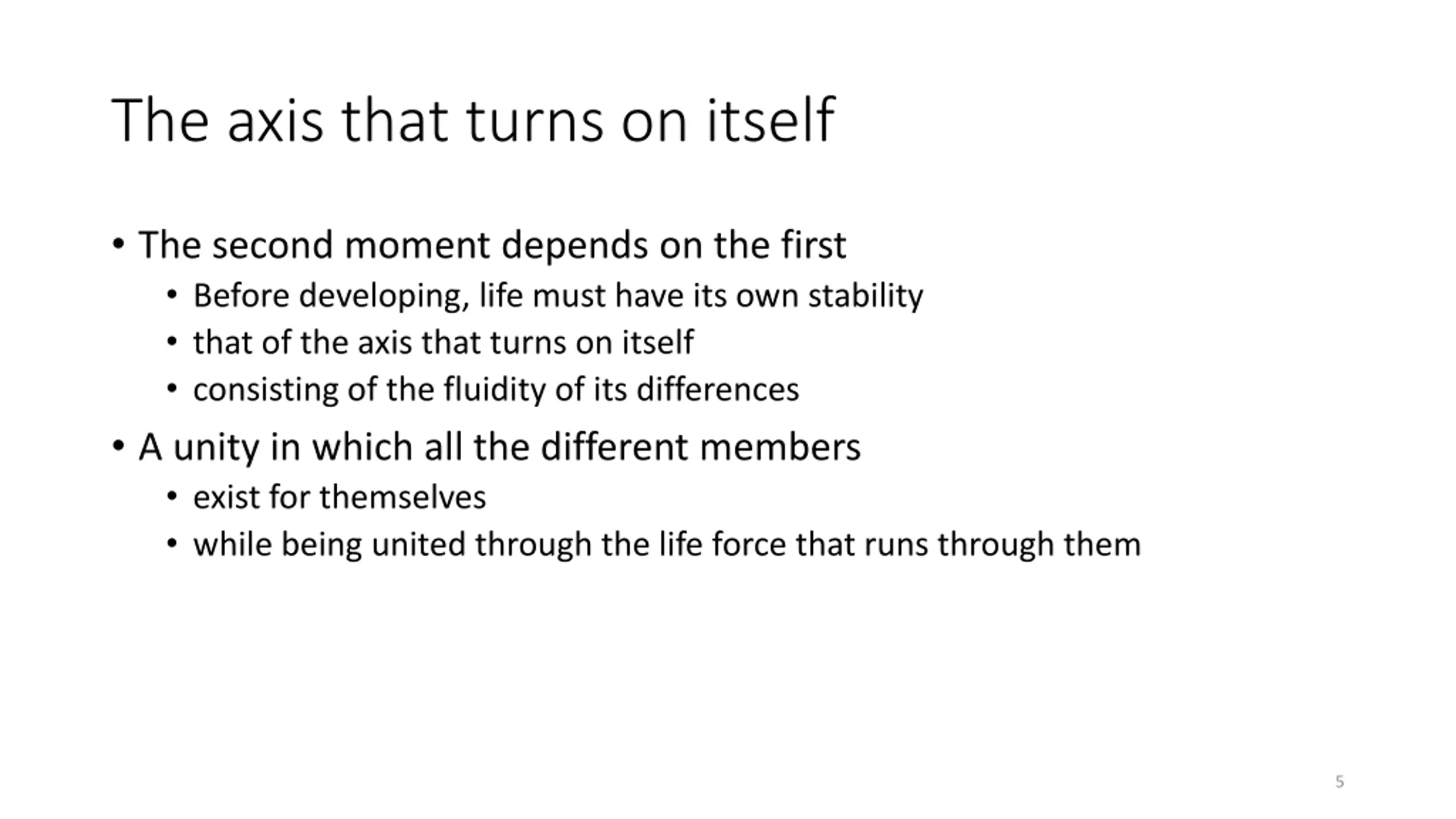 The axis that turns on itself

• The second moment depends on the first
  • Before developing, life must have its own stability
  • that of the axis that turns on itself
  • consisting of the fluidity of its differences
• A unity in which all the different members
  • exist for themselves
  • while being united through the life force that runs through them

5